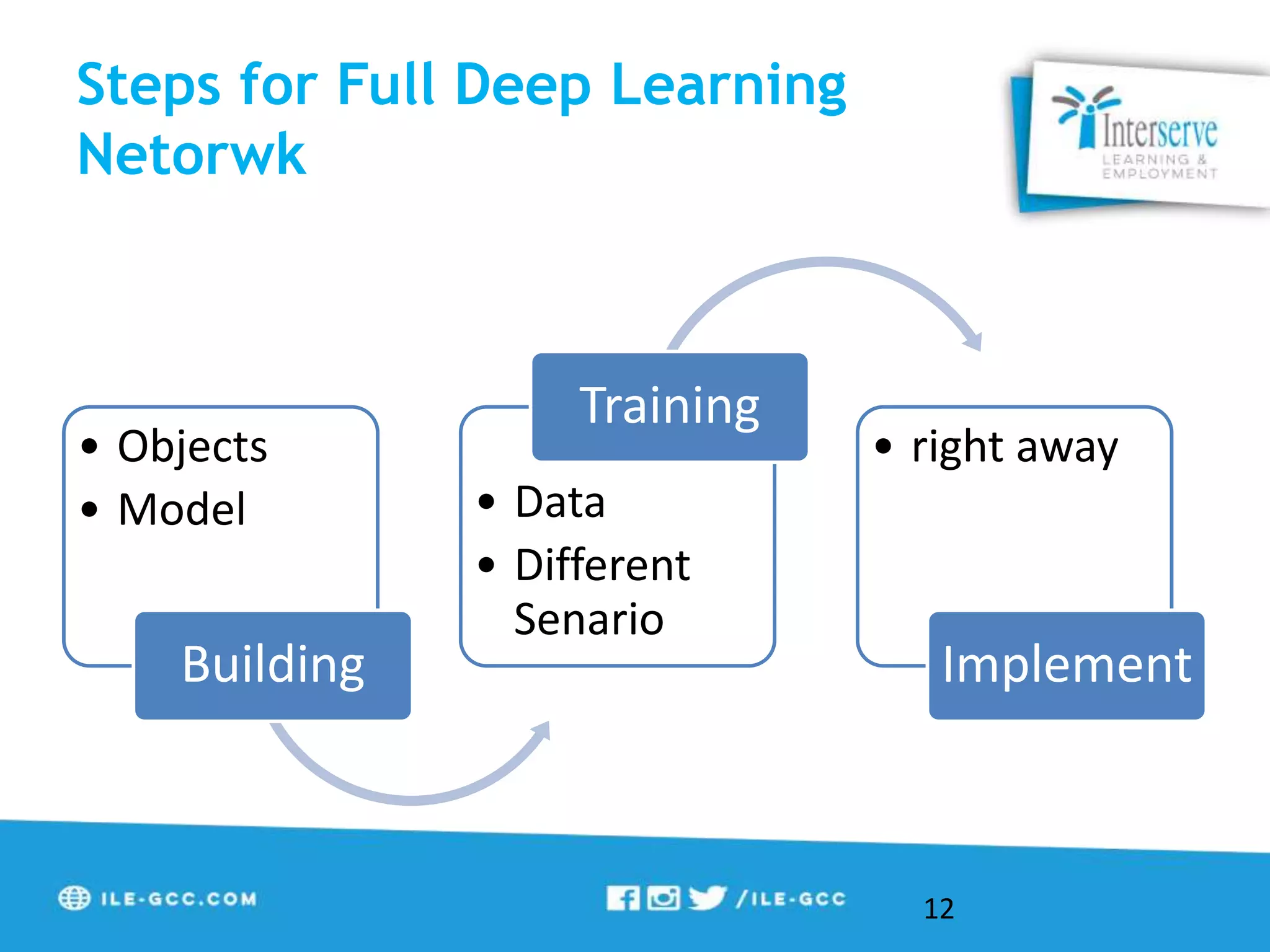 Steps for Full Deep Learning Netorwk

Interserve
LEARNING & EMPLOYMENT

• Objects
• Model

Building

Training

• Data
• Different Senario

• right away

Implement

ILE-GCC.COM

/ILE-GCC

12